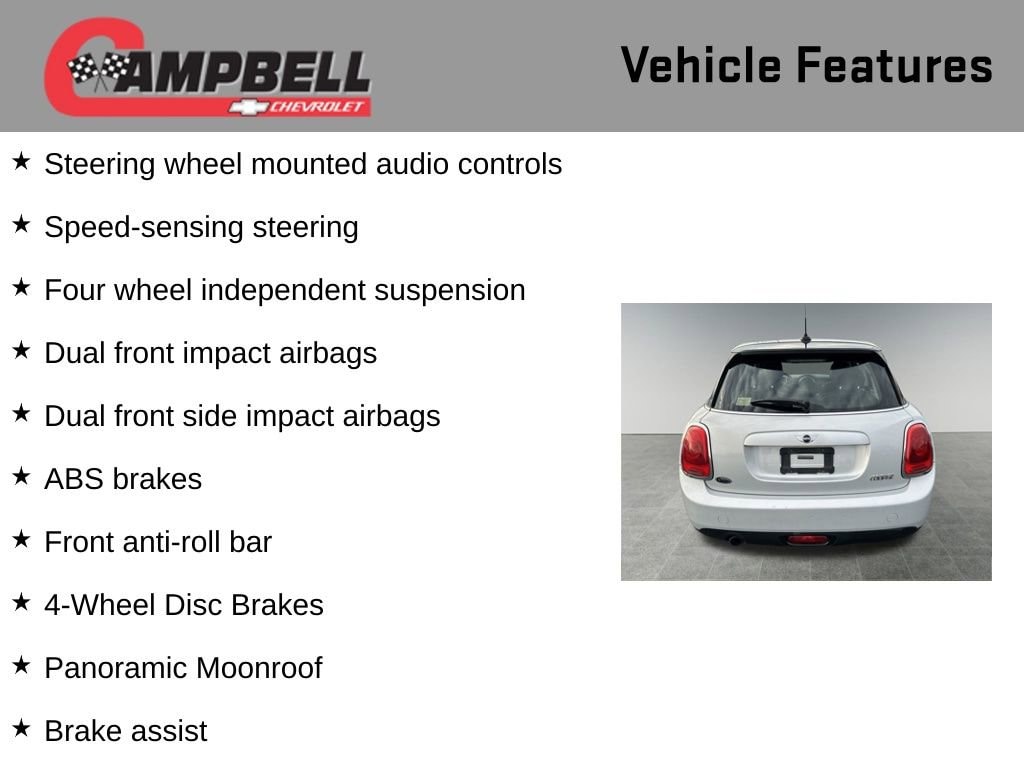 CAMPBELL
CHEVROLET

Vehicle Features

★ Steering wheel mounted audio controls

★ Speed-sensing steering

★ Four wheel independent suspension

★ Dual front impact airbags

★ Dual front side impact airbags

★ ABS brakes

★ Front anti-roll bar

★ 4-Wheel Disc Brakes

★ Panoramic Moonroof

★ Brake assist